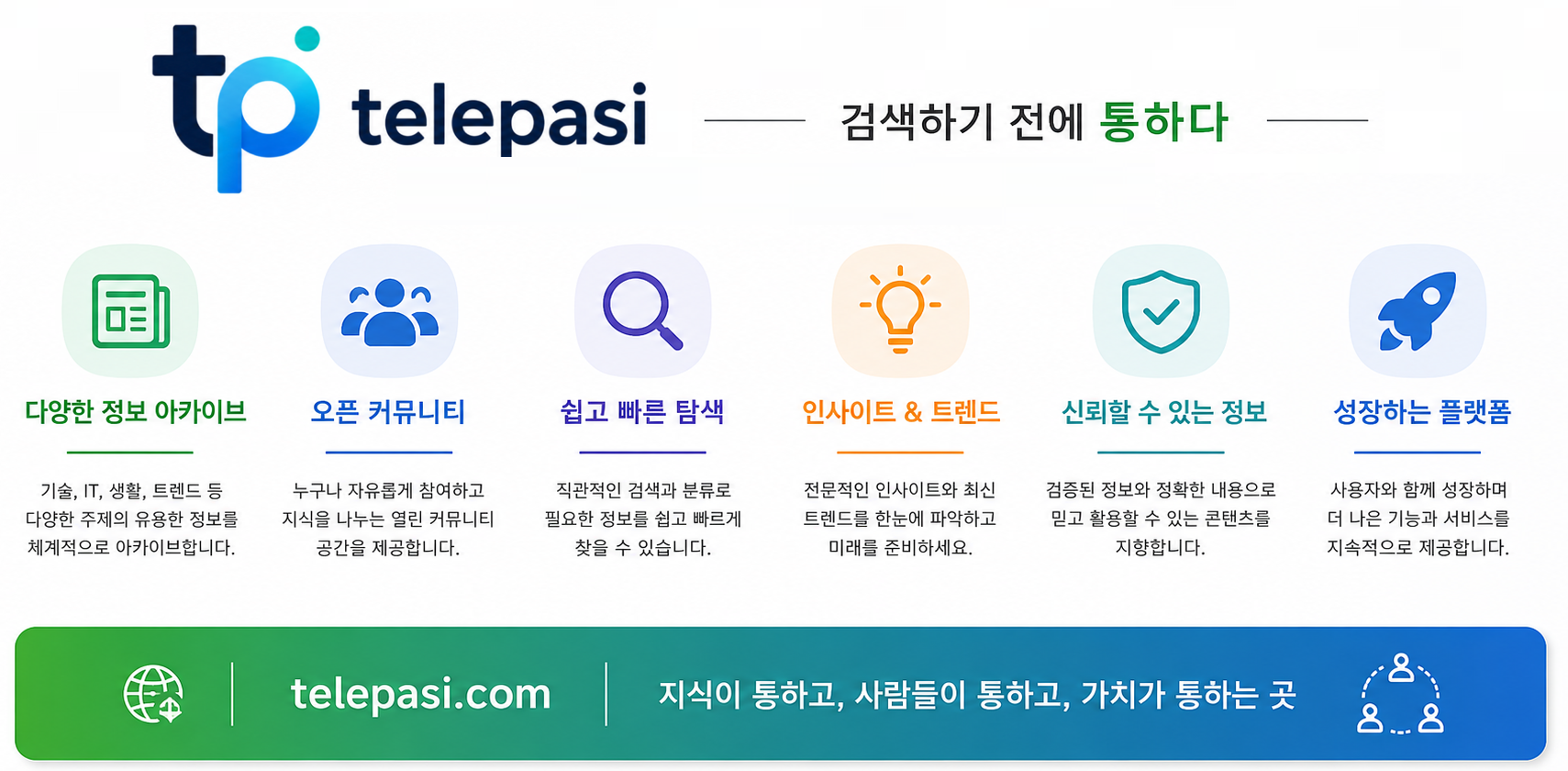 tp telepasi

검색하기 전에 통하다

다양한 정보 아카이브

기술, IT, 생활, 트렌드 등 다양한 주제의 유용한 정보를 체계적으로 아카이브합니다.

오픈 커뮤니티

누구나 자유롭게 참여하고 지식을 나누는 열린 커뮤니티 공간을 제공합니다.

쉽고 빠른 탐색

직관적인 검색과 분류로 필요한 정보를 쉽고 빠르게 찾을 수 있습니다.

인사이트 & 트렌드

전문적인 인사이트와 최신 트렌드를 한눈에 파악하고 미래를 준비하세요.

신뢰할 수 있는 정보

검증된 정보와 정확한 내용으로 믿고 활용할 수 있는 콘텐츠를 지향합니다.

성장하는 플랫폼

사용자와 함께 성장하며 더 나은 기능과 서비스를 지속적으로 제공합니다.

telepasi.com

지식이 통하고, 사람들이 통하고, 가치가 통하는 곳